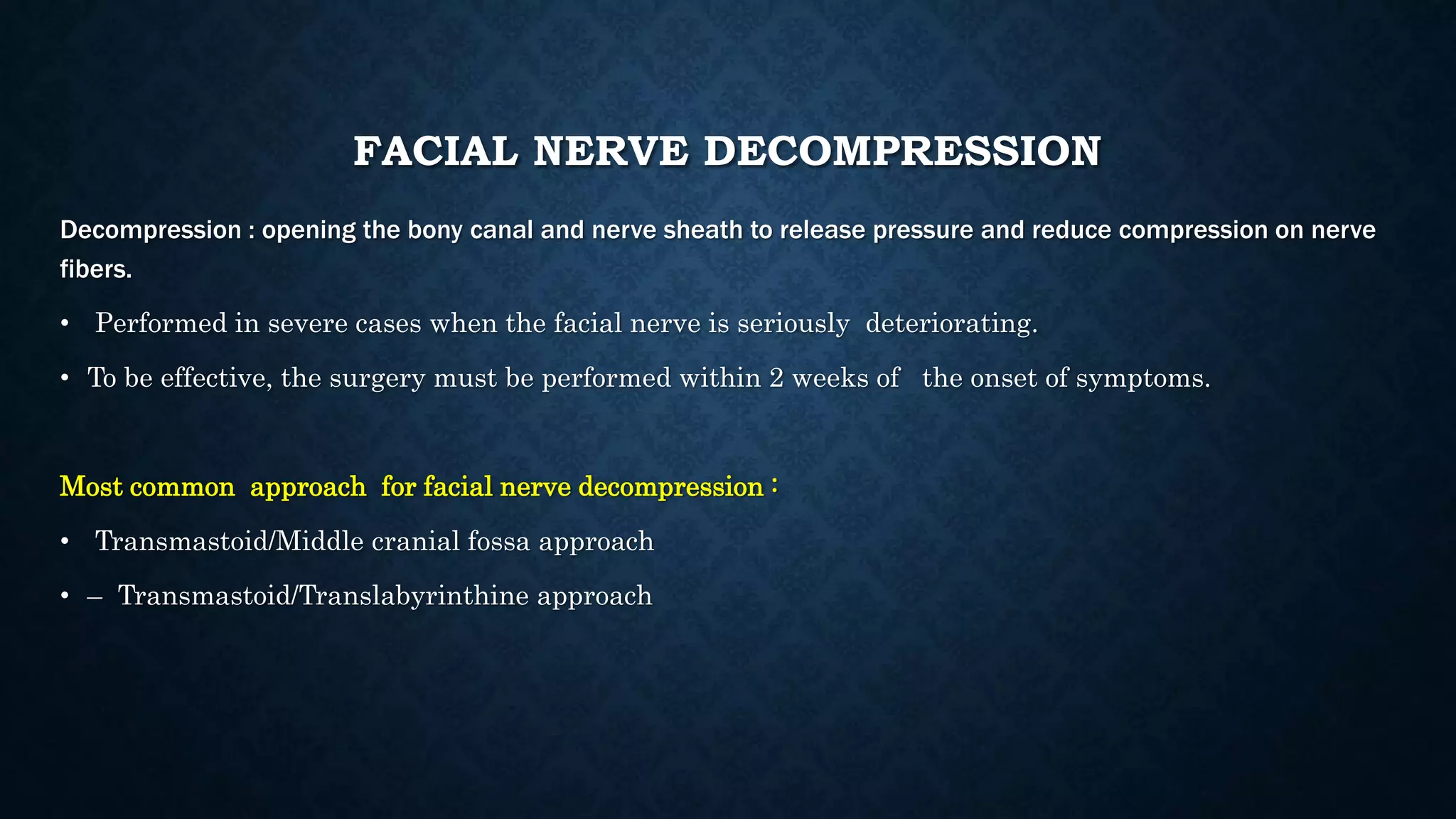 FACIAL NERVE DECOMPRESSION

Decompression : opening the bony canal and nerve sheath to release pressure and reduce compression on nerve fibers.

• Performed in severe cases when the facial nerve is seriously deteriorating.

• To be effective, the surgery must be performed within 2 weeks of the onset of symptoms.

Most common approach for facial nerve decompression :

• Transmastoid/Middle cranial fossa approach

• – Transmastoid/Translabyrinthine approach